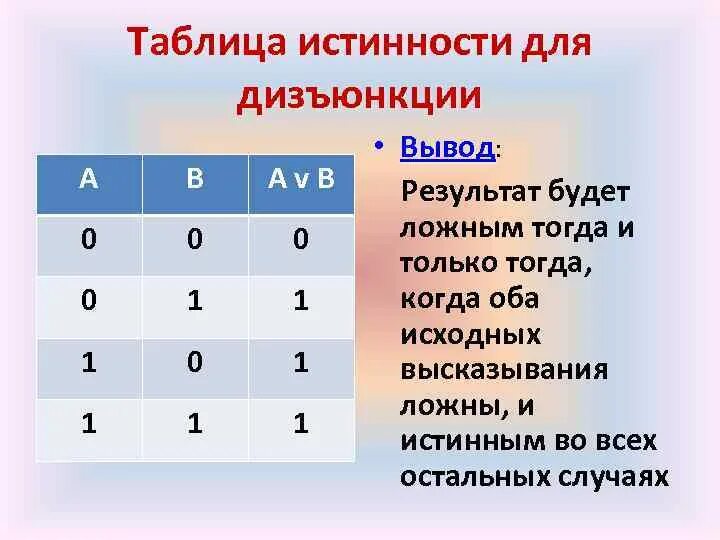 Таблица истинности для дизъюнкции

| A | B | A v B |
|---|---|---|
| 0 | 0 | 0 |
| 0 | 1 | 1 |
| 1 | 0 | 1 |
| 1 | 1 | 1 |

• Вывод:

Результат будет ложным тогда и только тогда, когда оба исходных высказывания ложны, и истинным во всех остальных случаях